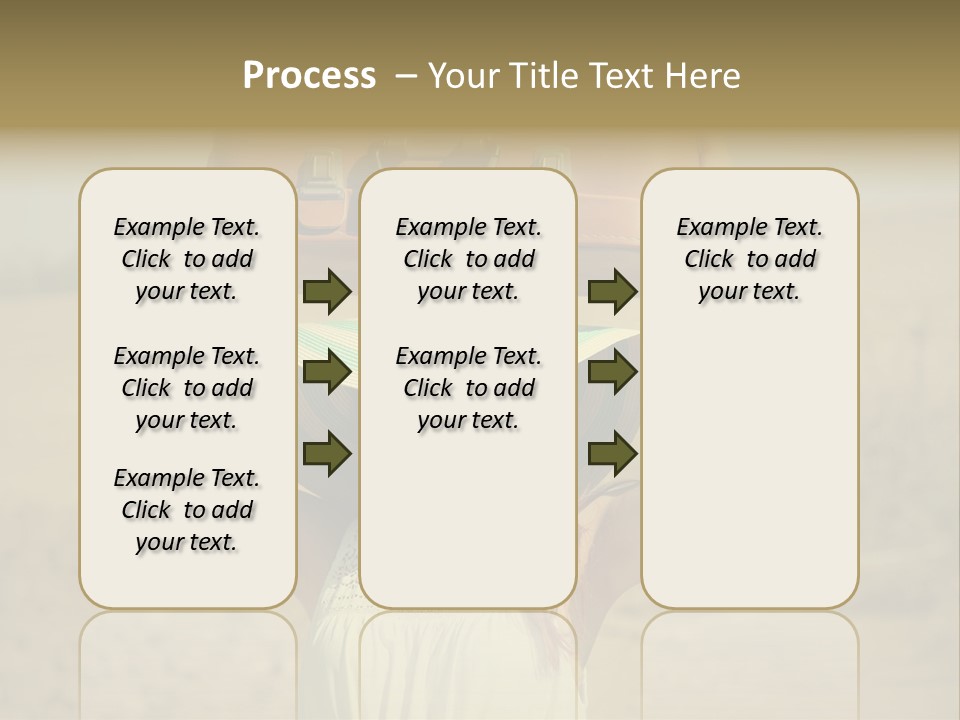 Process – Your Title Text Here

Example Text. Click to add your text.

Example Text. Click to add your text.

Example Text. Click to add your text.

Example Text. Click to add your text.

Example Text. Click to add your text.

Example Text. Click to add your text.